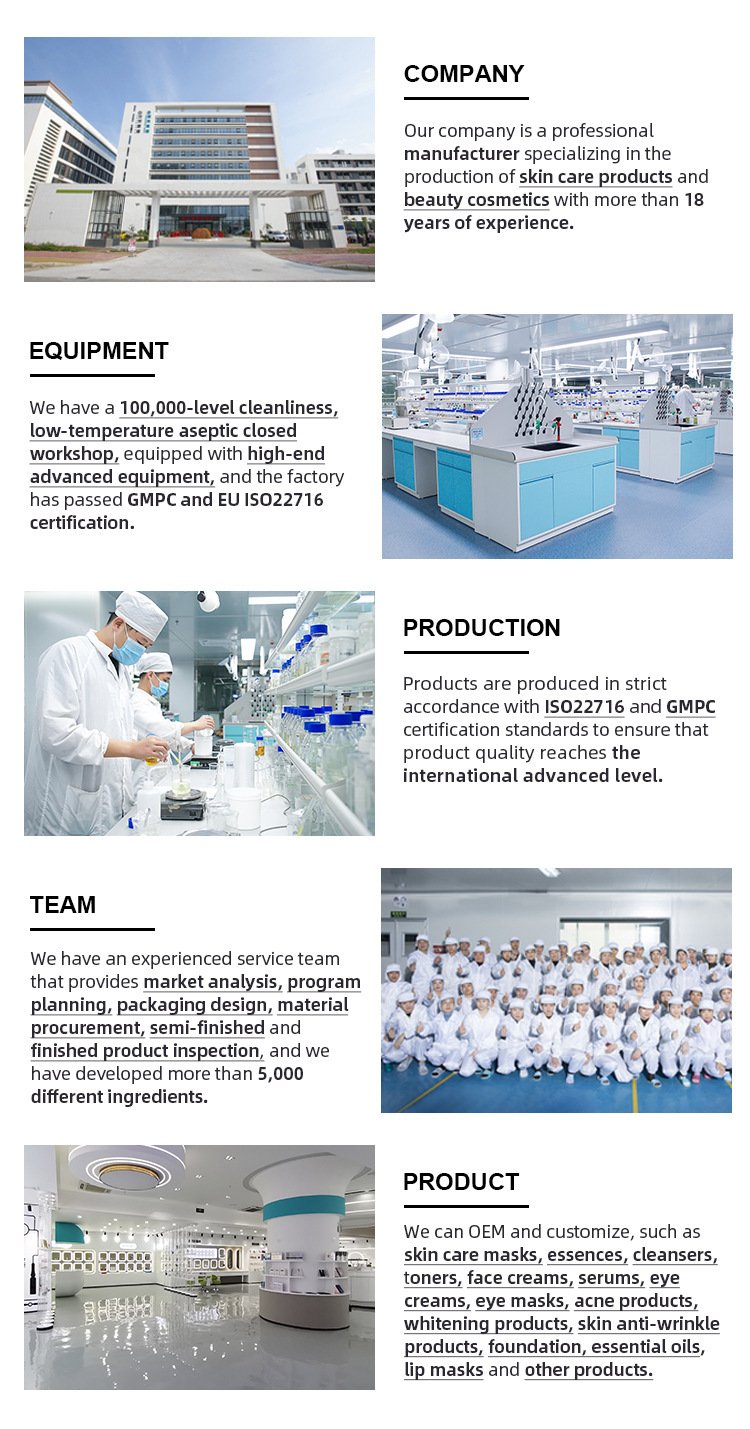 COMPANY

Our company is a professional manufacturer specializing in the production of skin care products and beauty cosmetics with more than 18 years of experience.

EQUIPMENT

We have a 100,000-level cleanliness, low-temperature aseptic closed workshop, equipped with high-end advanced equipment, and the factory has passed GMPC and EU ISO22716 certification.

PRODUCTION

Products are produced in strict accordance with ISO22716 and GMPC certification standards to ensure that product quality reaches the international advanced level.

TEAM

We have an experienced service team that provides market analysis, program planning, packaging design, material procurement, semi-finished and finished product inspection, and we have developed more than 5,000 different ingredients.

PRODUCT

We can OEM and customize, such as skin care masks, essences, cleansers, toners, face creams, serums, eye creams, eye masks, acne products, whitening products, skin anti-wrinkle products, foundation, essential oils, lip masks and other products.